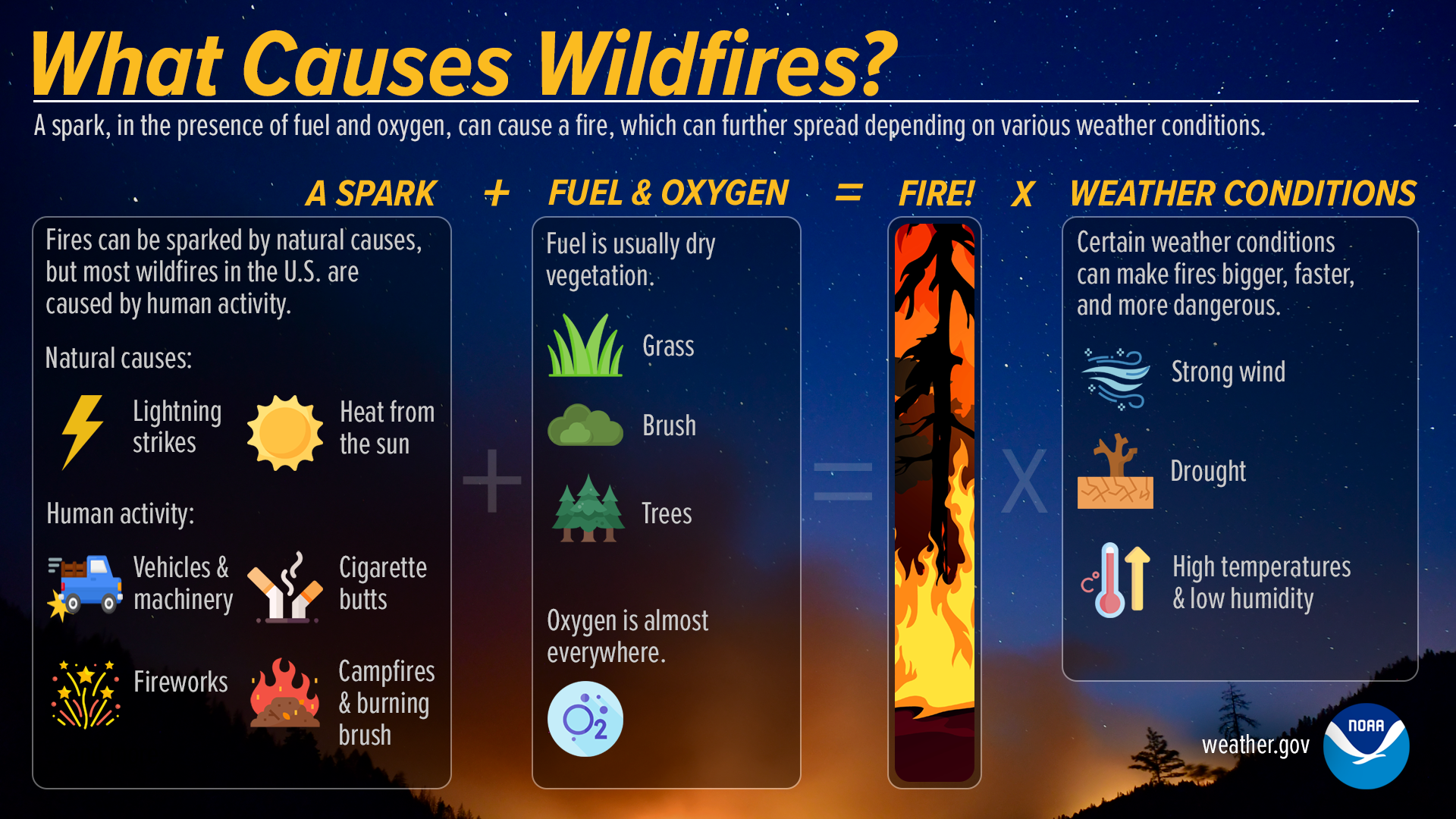 What Causes Wildfires?

A spark, in the presence of fuel and oxygen, can cause a fire, which can further spread depending on various weather conditions.

A SPARK + FUEL & OXYGEN = FIRE! X WEATHER CONDITIONS

Fires can be sparked by natural causes, but most wildfires in the U.S. are caused by human activity.

Natural causes:

Lightning strikes

Heat from the sun

Human activity:

Vehicles & machinery

Cigarette butts

Fireworks

Campfires & burning brush

+

Fuel is usually dry vegetation.

Grass

Brush

Trees

Oxygen is almost everywhere.

$O_2$

=

X

Certain weather conditions can make fires bigger, faster, and more dangerous.

Strong wind

Drought

High temperatures & low humidity

weather.gov

NOAA